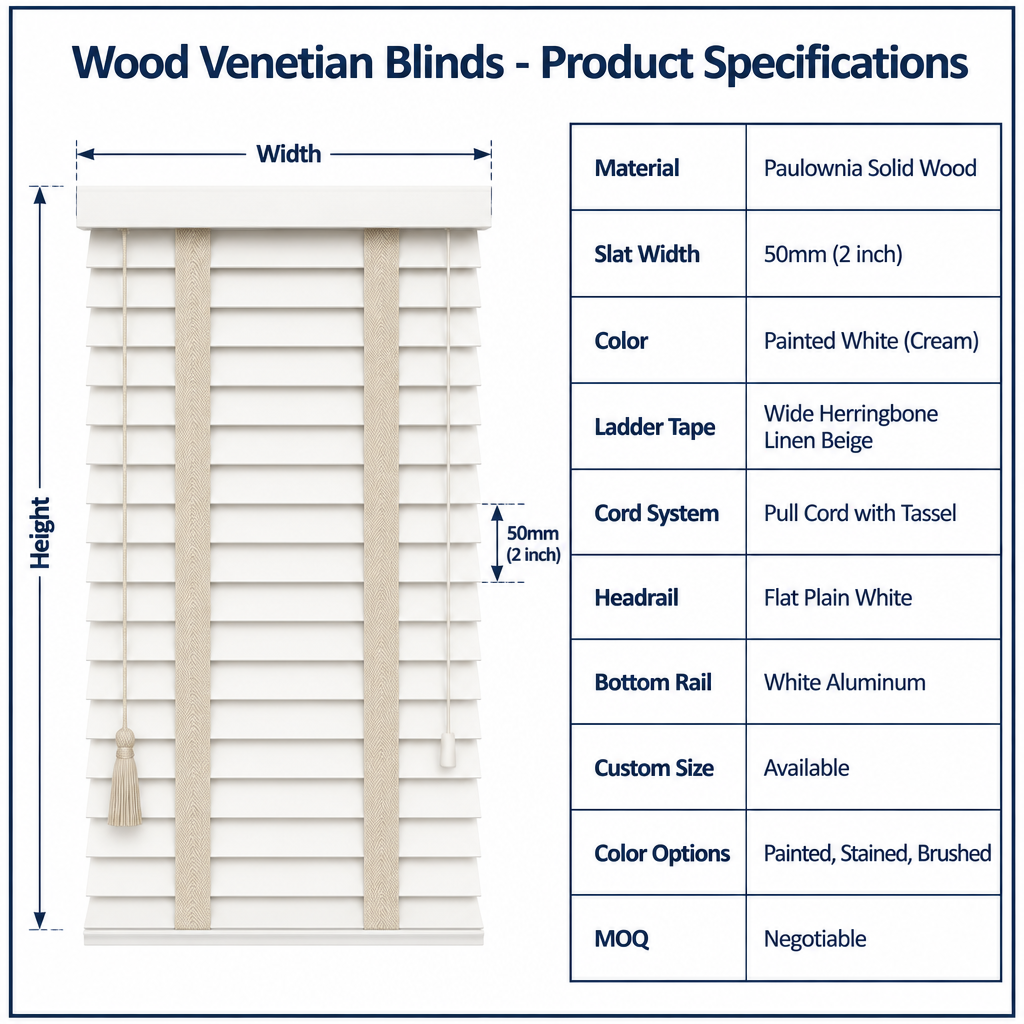 Wood Venetian Blinds - Product Specifications

Width

Height

50mm (2 inch)

| Material | Paulownia Solid Wood |
|---|---|
| Slat Width | 50mm (2 inch) |
| Color | Painted White (Cream) |
| Ladder Tape | Wide Herringbone Linen Beige |
| Cord System | Pull Cord with Tassel |
| Headrail | Flat Plain White |
| Bottom Rail | White Aluminum |
| Custom Size | Available |
| Color Options | Painted, Stained, Brushed |
| MOQ | Negotiable |